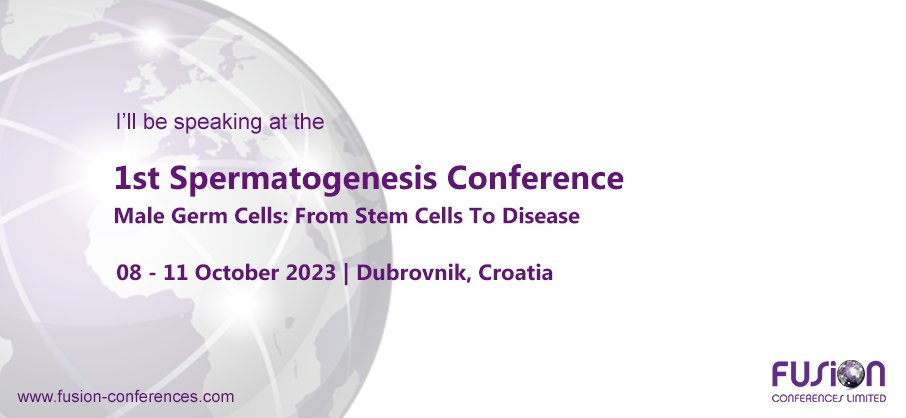 I'll be speaking at the

1st Spermatogenesis Conference

Male Germ Cells: From Stem Cells To Disease

08 - 11 October 2023 | Dubrovnik, Croatia

www.fusion-conferences.com

FUSION
CONFERENCES LIMITED